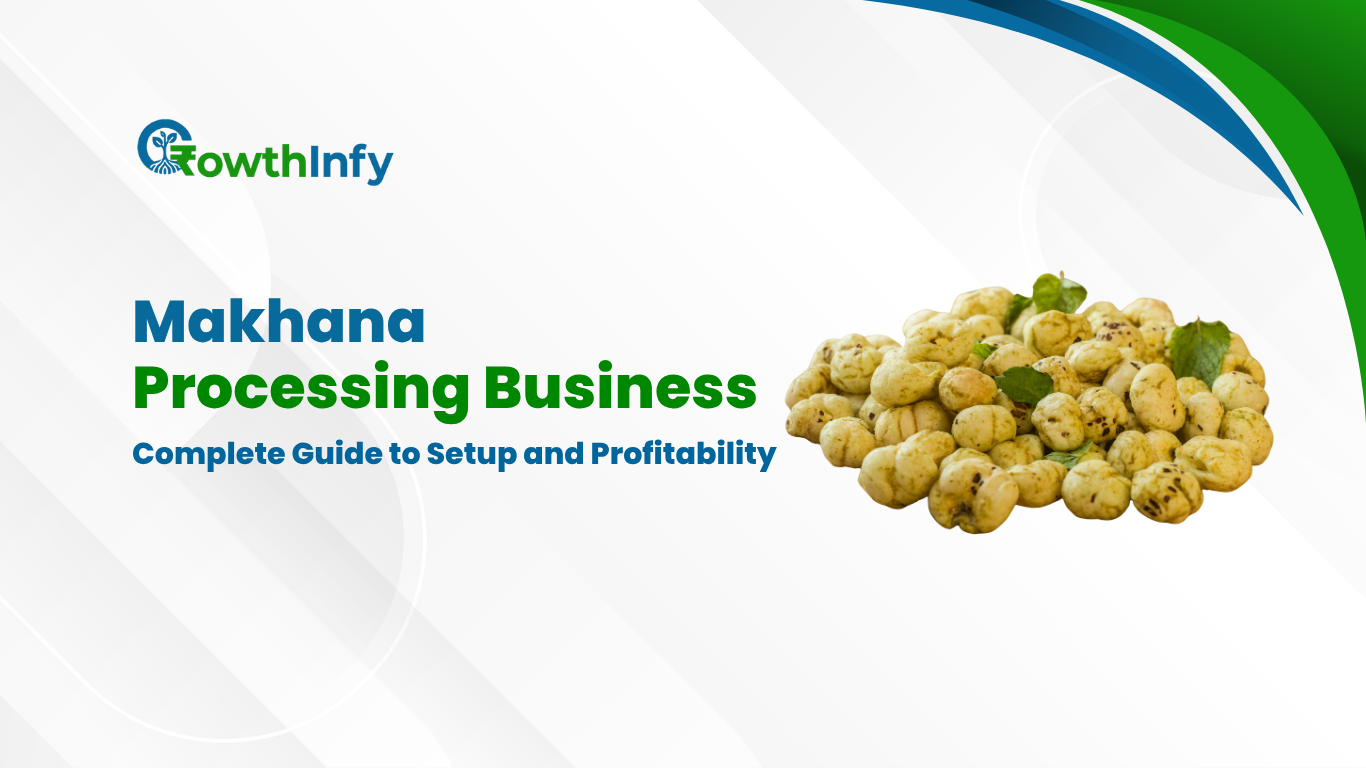 GrowthInfy

Makhana
Processing Business

Complete Guide to Setup and Profitability